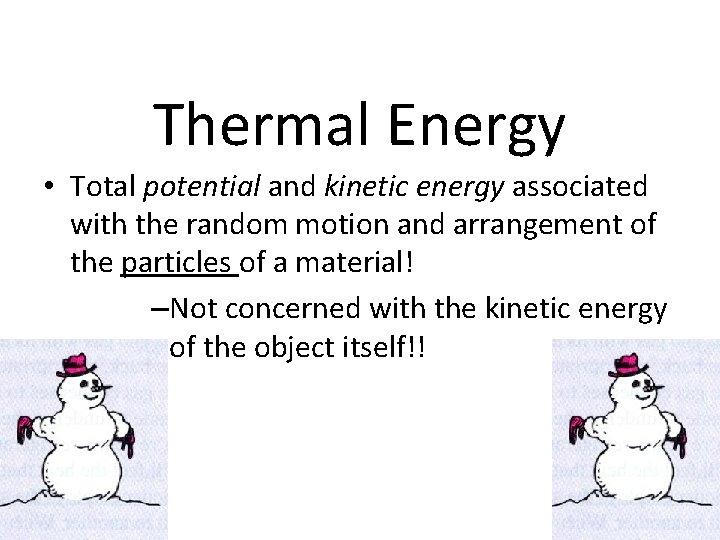 Thermal Energy

• Total potential and kinetic energy associated with the random motion and arrangement of the particles of a material!

–Not concerned with the kinetic energy of the object itself!!